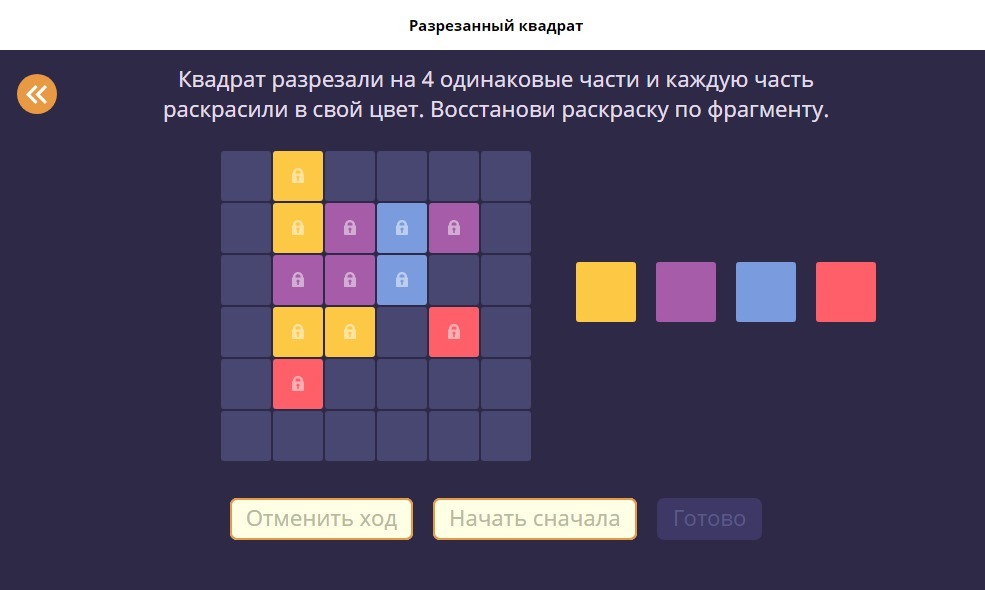 Разрезанный квадрат

Квадрат разрезали на 4 одинаковые части и каждую часть раскрасили в свой цвет. Восстанови раскраску по фрагменту.

Отменить ход
Начать сначала
Готово